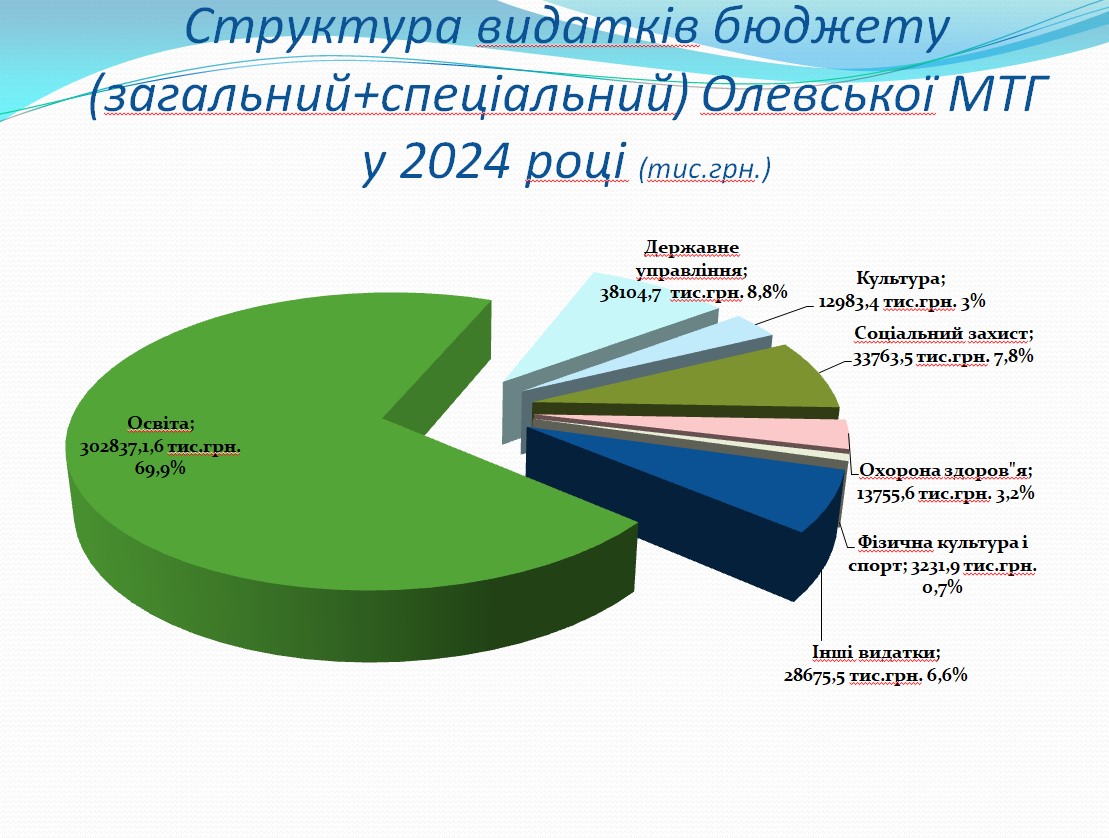 Структура видатків бюджету (загальний+спеціальний) Олевської МТГ у 2024 році (тис.грн.)

Державне управління; 38104,7 тис.грн. 8,8%

Культура; 12983,4 тис.грн. 3%

Соціальний захист; 33763,5 тис.грн. 7,8%

Освіта; 302837,1,6 тис.грн. 69,9%

Охорона здоров"я; 13755,6 тис.грн. 3,2%

Фізична культура і спорт; 3231,9 тис.грн. 0,7%

Інші видатки; 28675,5 тис.грн. 6,6%